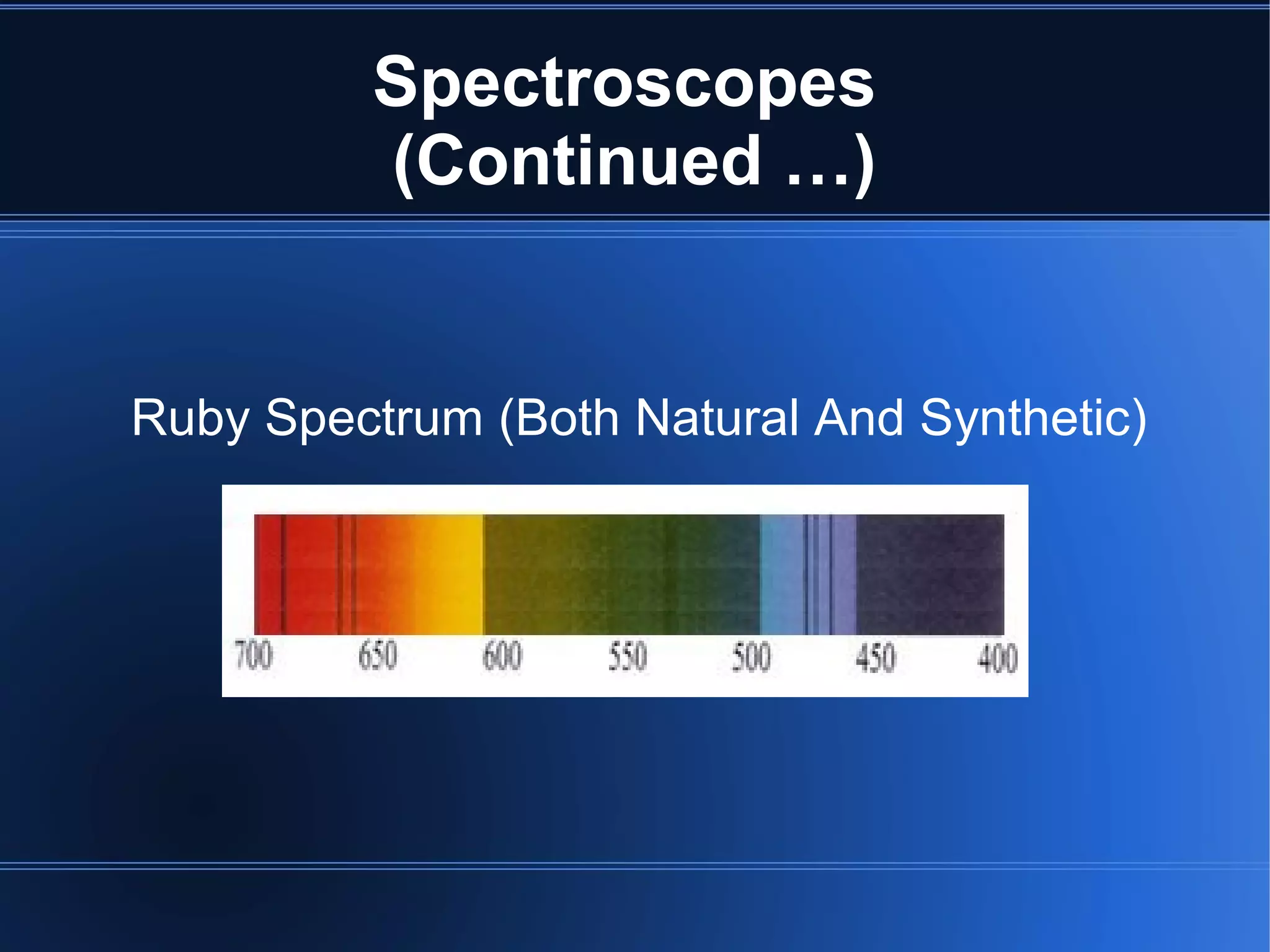 Spectroscopes (Continued ...)

Ruby Spectrum (Both Natural And Synthetic)

700 650 600 550 500 450 400